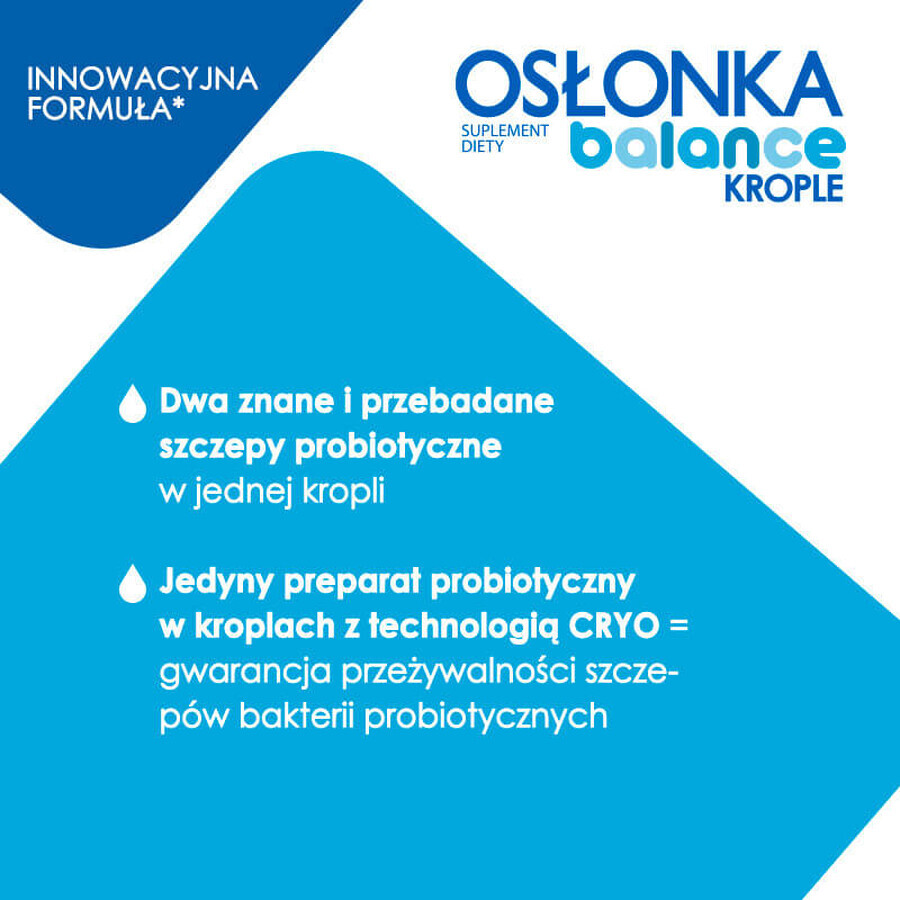 INNOWACYJNA FORMUŁA*

OSŁONKA
SUPLEMENT DIETY
balance
KROPLE

Dwa znane i przebadane szczepy probiotyczne w jednej kropli

Jedyny preparat probiotyczny w kroplach z technologią CRYO = gwarancja przeżywalności szczepów bakterii probiotycznych